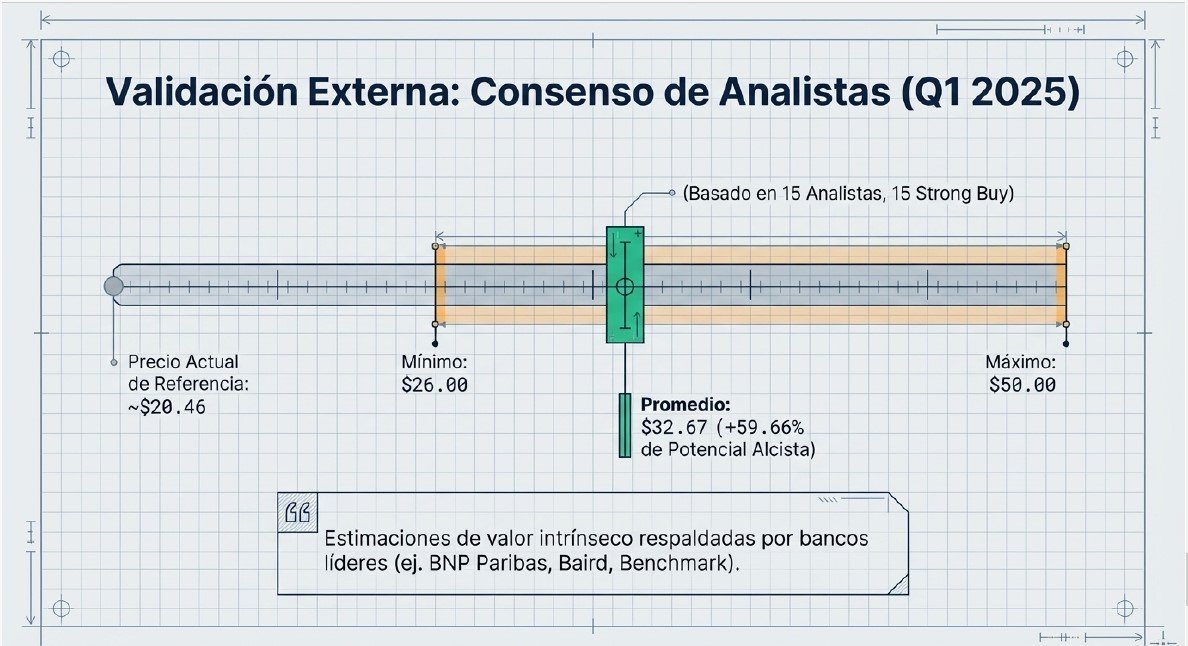 Validación Externa: Consenso de Analistas (Q1 2025)

(Basado en 15 Analistas, 15 Strong Buy)

Precio Actual de Referencia: ~$20.46

Mínimo: $26.00

Máximo: $50.00

Promedio: $32.67 (+59.66% de Potencial Alcista)

Estimaciones de valor intrínseco respaldadas por bancos líderes (ej. BNP Paribas, Baird, Benchmark).